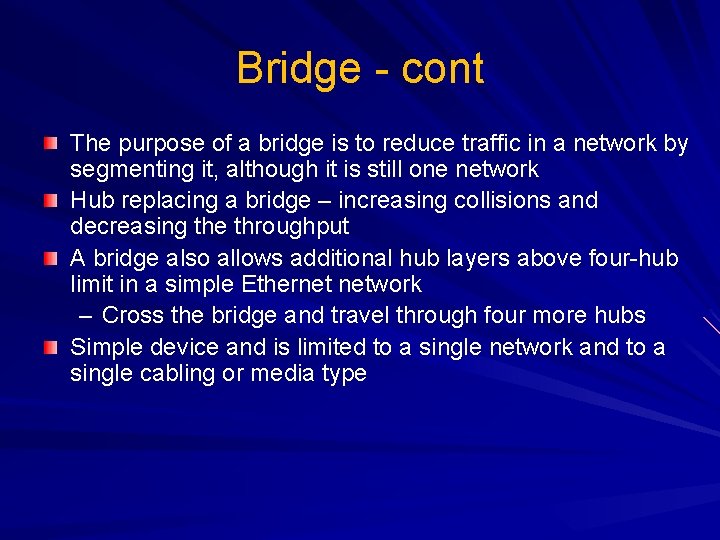 Bridge - cont

The purpose of a bridge is to reduce traffic in a network by segmenting it, although it is still one network

Hub replacing a bridge – increasing collisions and decreasing the throughput

A bridge also allows additional hub layers above four-hub limit in a simple Ethernet network

– Cross the bridge and travel through four more hubs

Simple device and is limited to a single network and to a single cabling or media type